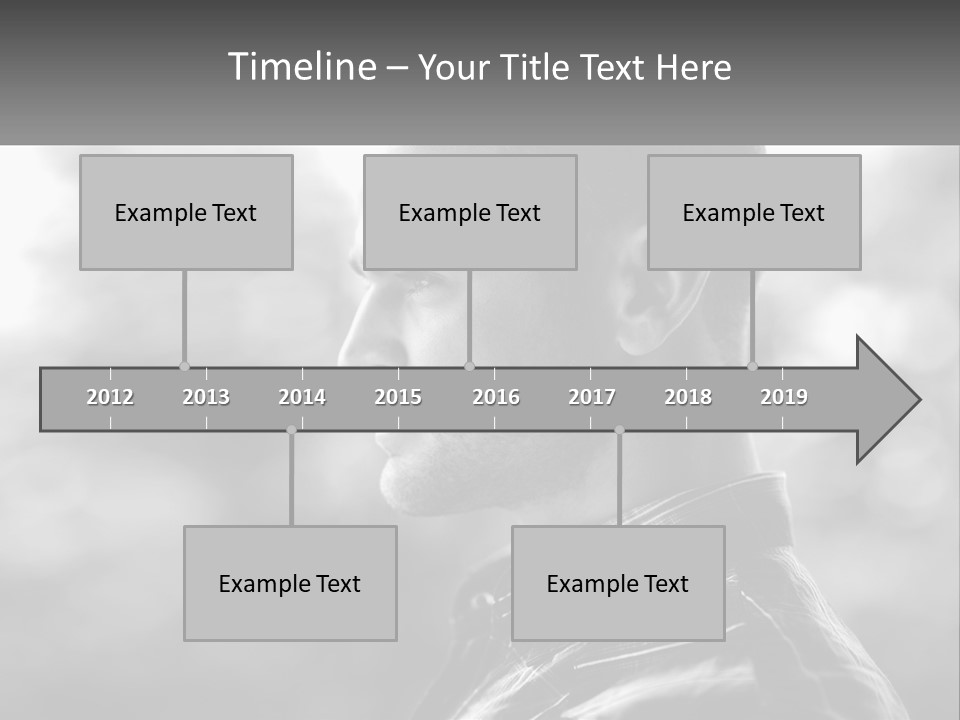 Timeline – Your Title Text Here

Example Text

Example Text

Example Text

2012 2013 2014 2015 2016 2017 2018 2019

Example Text

Example Text